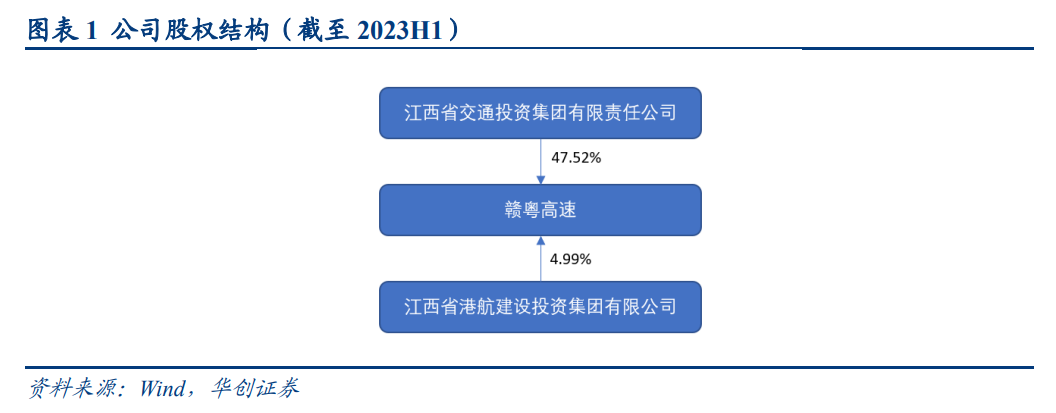 图表 1 公司股权结构（截至 2023H1）

江西省交通投资集团有限责任公司

47.52%

赣粤高速

4.99%

江西省港航建设投资集团有限公司

资料来源：Wind，华创证券